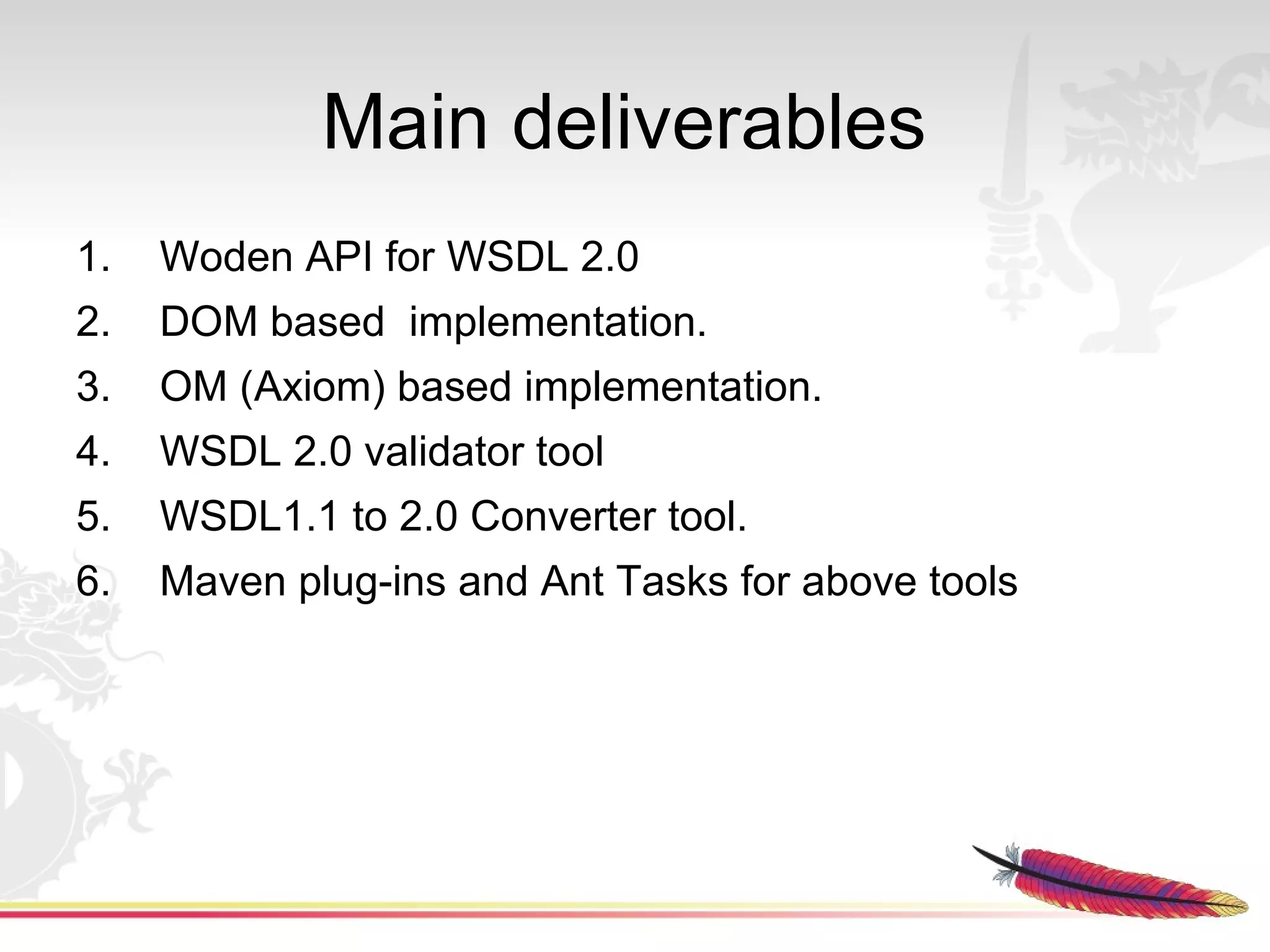 Main deliverables

1. Woden API for WSDL 2.0
2. DOM based implementation.
3. OM (Axiom) based implementation.
4. WSDL 2.0 validator tool
5. WSDL1.1 to 2.0 Converter tool.
6. Maven plug-ins and Ant Tasks for above tools